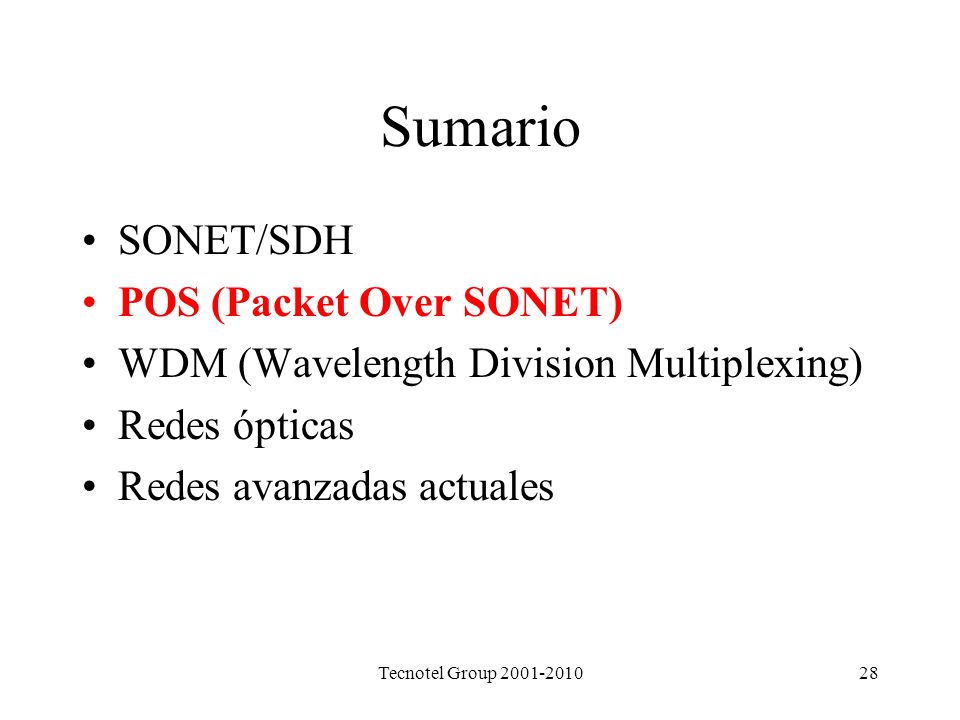 Sumario

• SONET/SDH
• POS (Packet Over SONET)
• WDM (Wavelength Division Multiplexing)
• Redes ópticas
• Redes avanzadas actuales

Tecnotel Group 2001-2010

28